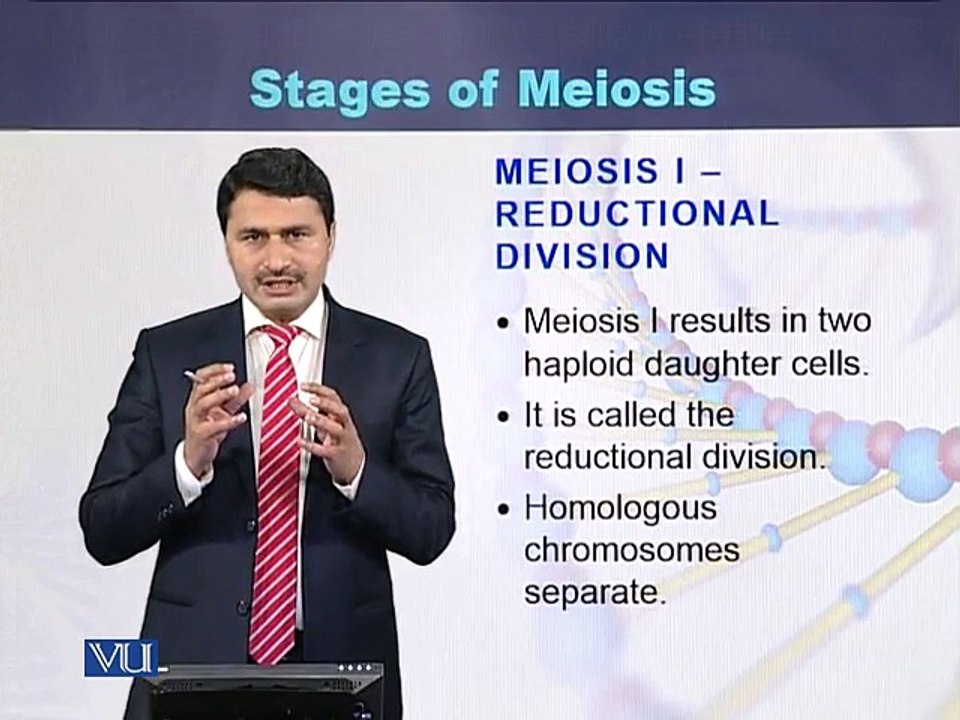 Stages of Meiosis

MEIOSIS I – REDUCTIONAL DIVISION

• Meiosis I results in two haploid daughter cells.
• It is called the reductional division.
• Homologous chromosomes separate.

VU